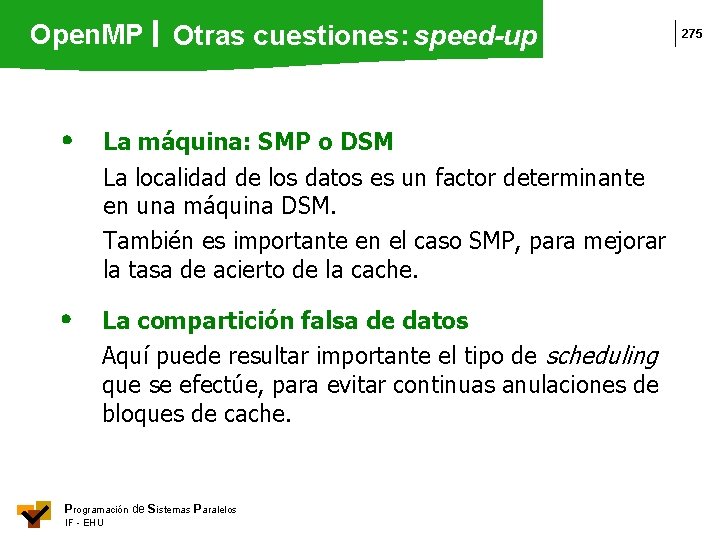 OpenMP | Otras cuestiones: speed-up

275

• La máquina: SMP o DSM

La localidad de los datos es un factor determinante en una máquina DSM.

También es importante en el caso SMP, para mejorar la tasa de acierto de la cache.

• La compartición falsa de datos

Aquí puede resultar importante el tipo de scheduling que se efectúe, para evitar continuas anulaciones de bloques de cache.

Programación de Sistemas Paralelos
IF - EHU